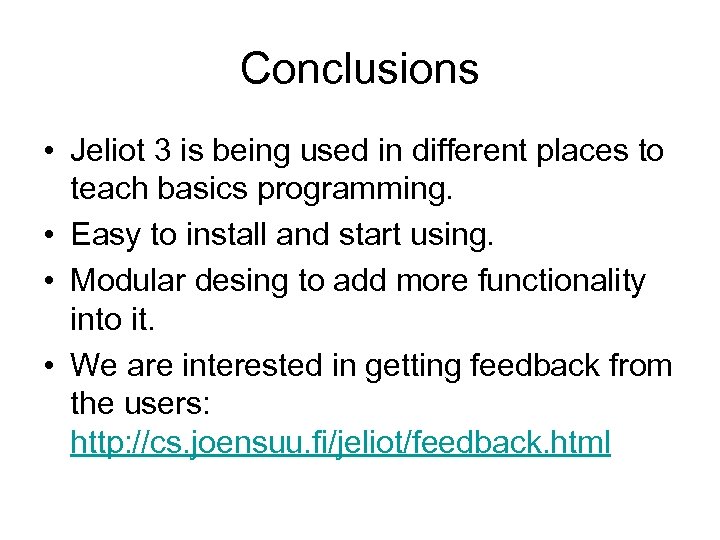 Conclusions

• Jeliot 3 is being used in different places to teach basics programming.
• Easy to install and start using.
• Modular desing to add more functionality into it.
• We are interested in getting feedback from the users: http://cs.joensuu.fi/jeliot/feedback.html